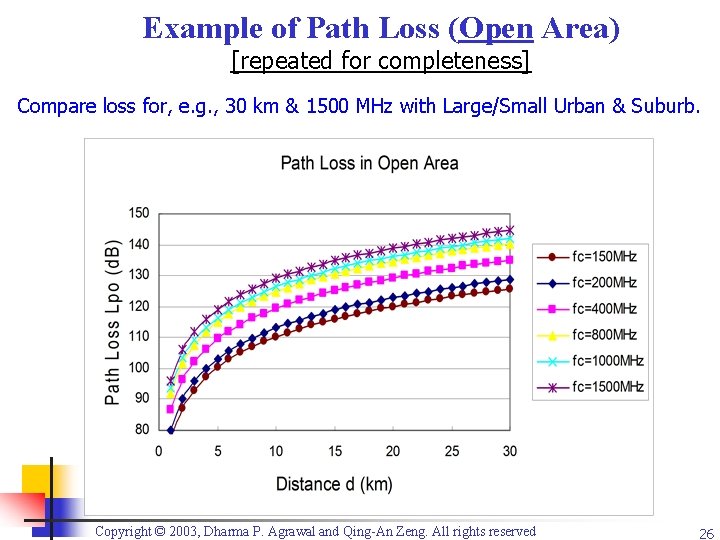 Example of Path Loss (Open Area)
[repeated for completeness]

Compare loss for, e.g., 30 km & 1500 MHz with Large/Small Urban & Suburb.

Path Loss in Open Area

Path Loss Lpo (dB)

150
140
130
120
110
100
90
80

0 5 10 15 20 25 30

Distance d (km)

fc=150MHz
fc=200MHz
fc=400MHz
fc=800MHz
fc=1000MHz
fc=1500MHz

Copyright © 2003, Dharma P. Agrawal and Qing-An Zeng. All rights reserved

26